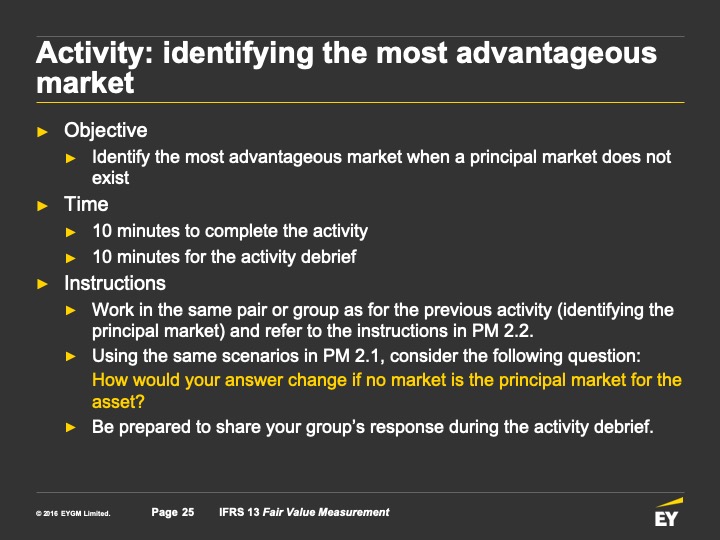 Activity: identifying the most advantageous market

► Objective
► Identify the most advantageous market when a principal market does not exist
► Time
► 10 minutes to complete the activity
► 10 minutes for the activity debrief
► Instructions
► Work in the same pair or group as for the previous activity (identifying the principal market) and refer to the instructions in PM 2.2.
► Using the same scenarios in PM 2.1, consider the following question:
How would your answer change if no market is the principal market for the asset?
► Be prepared to share your group's response during the activity debrief.

© 2016 EYGM Limited. Page 25 IFRS 13 Fair Value Measurement

EY